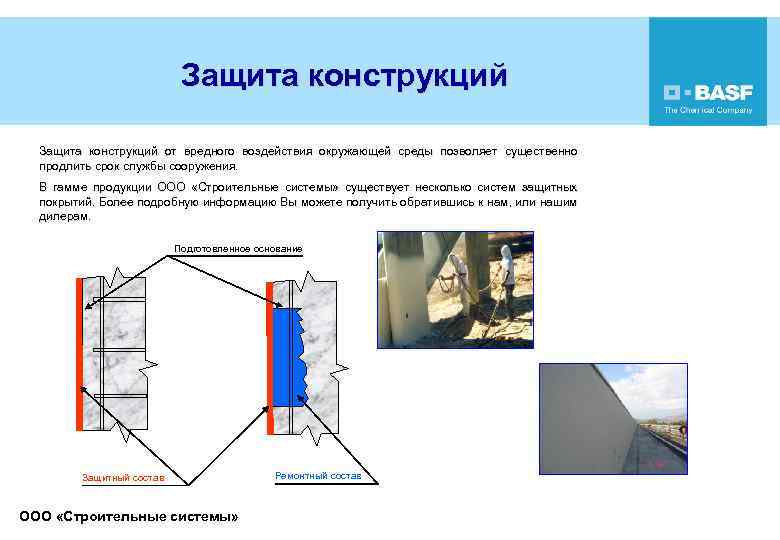 Защита конструкций

BASF
The Chemical Company

Защита конструкций от вредного воздействия окружающей среды позволяет существенно продлить срок службы сооружения.

В гамме продукции ООО «Строительные системы» существует несколько систем защитных покрытий. Более подробную информацию Вы можете получить обратившись к нам, или нашим дилерам.

Подготовленное основание

Защитный состав

Ремонтный состав

ООО «Строительные системы»